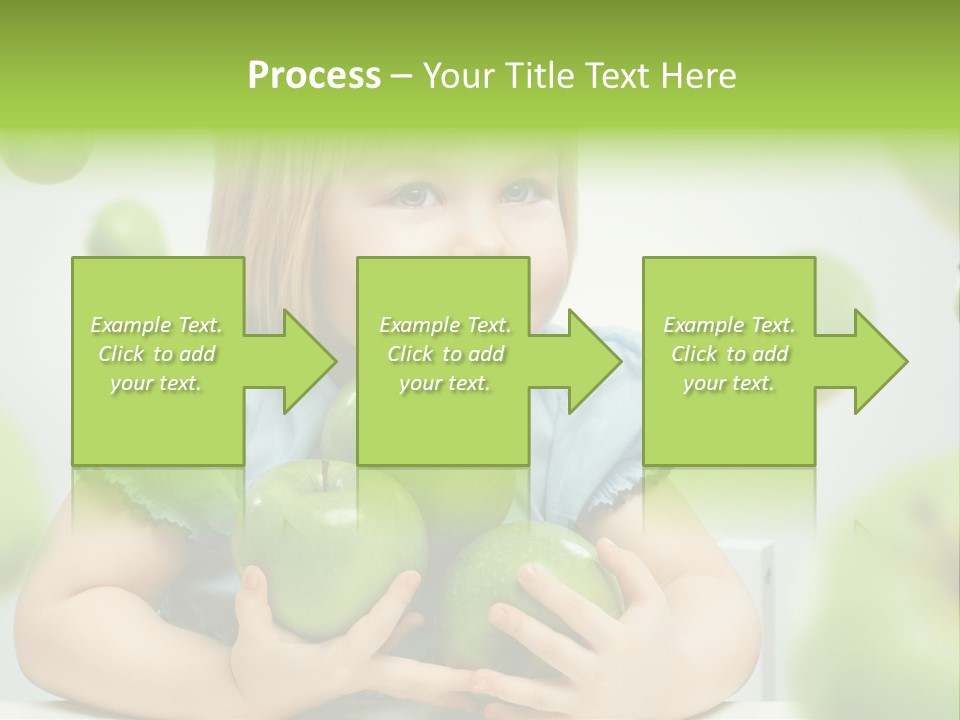 Process – Your Title Text Here

Example Text. Click to add your text.

Example Text. Click to add your text.

Example Text. Click to add your text.